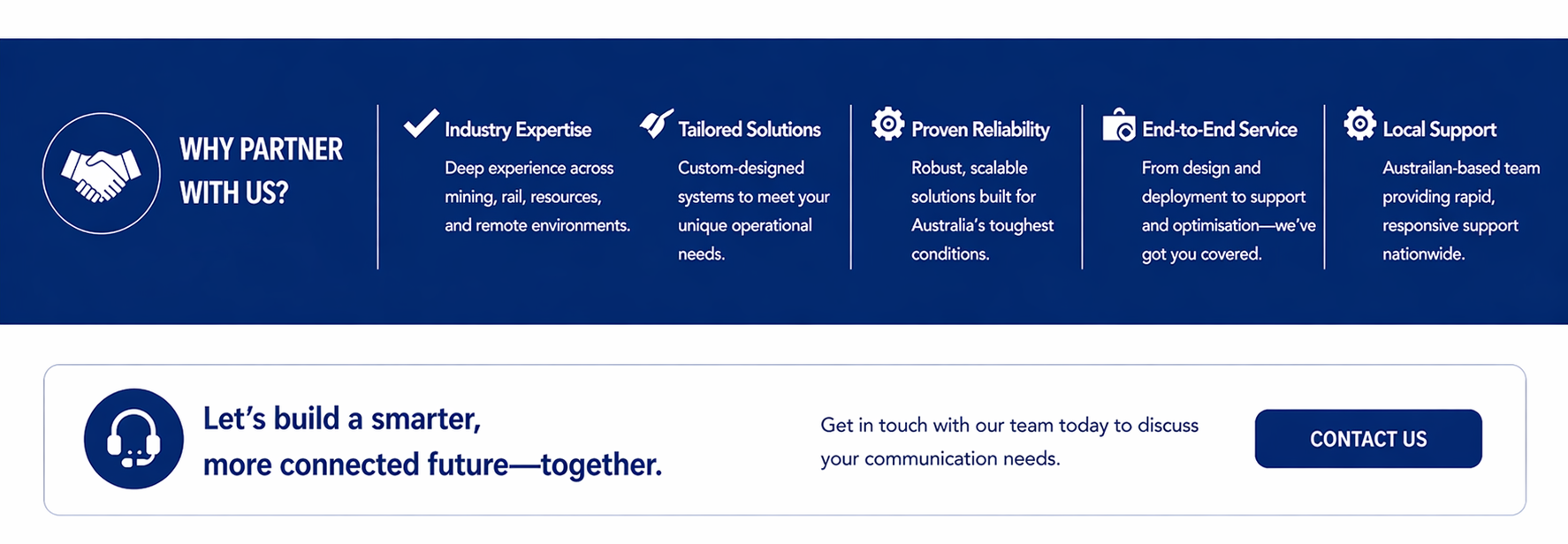 WHY PARTNER WITH US?

Industry Expertise
Deep experience across mining, rail, resources, and remote environments.

Tailored Solutions
Custom-designed systems to meet your unique operational needs.

Proven Reliability
Robust, scalable solutions built for Australia's toughest conditions.

End-to-End Service
From design and deployment to support and optimisation—we've got you covered.

Local Support
Austrailan-based team providing rapid, responsive support nationwide.

Let's build a smarter, more connected future—together.

Get in touch with our team today to discuss your communication needs.

CONTACT US